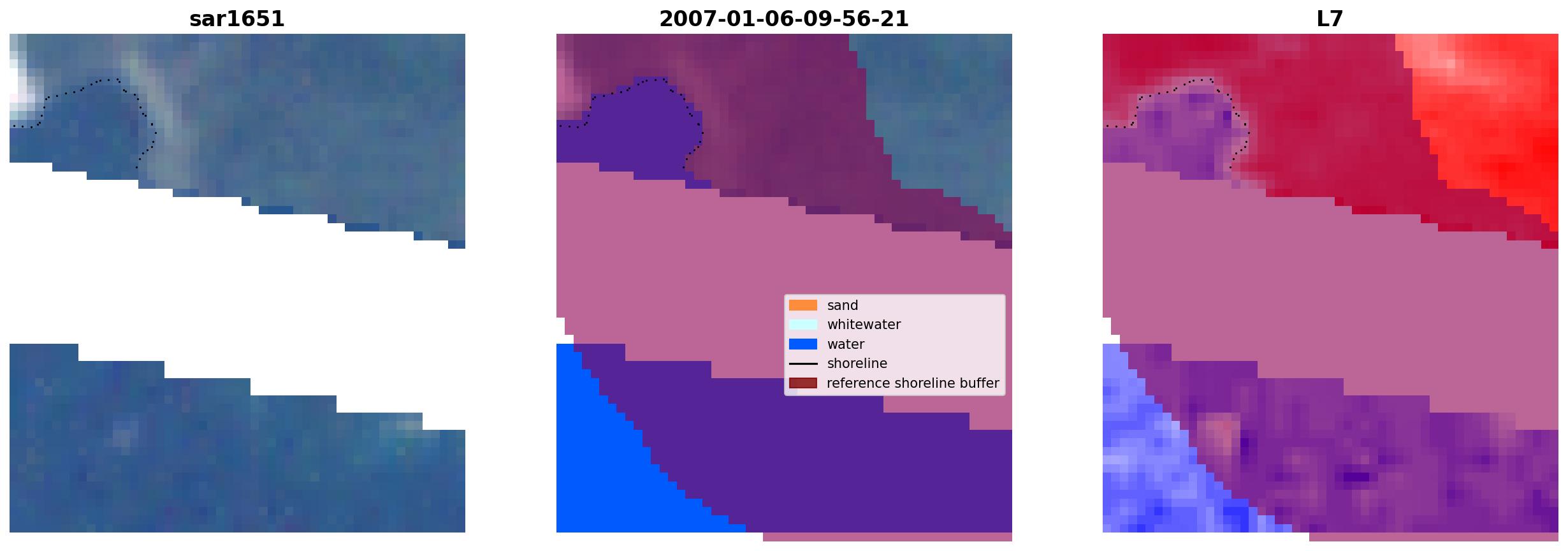 sar1651

2007-01-06-09-56-21

sand
whitewater
water
shoreline
reference shoreline buffer

L7